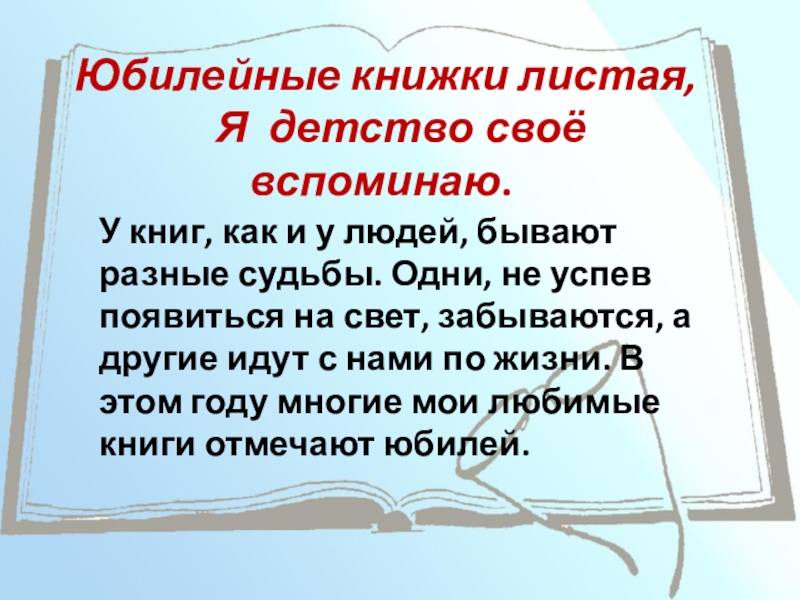 Юбилейные книжки листая,
Я детство своё вспоминаю.

У книг, как и у людей, бывают разные судьбы. Одни, не успев появиться на свет, забываются, а другие идут с нами по жизни. В этом году многие мои любимые книги отмечают юбилей.